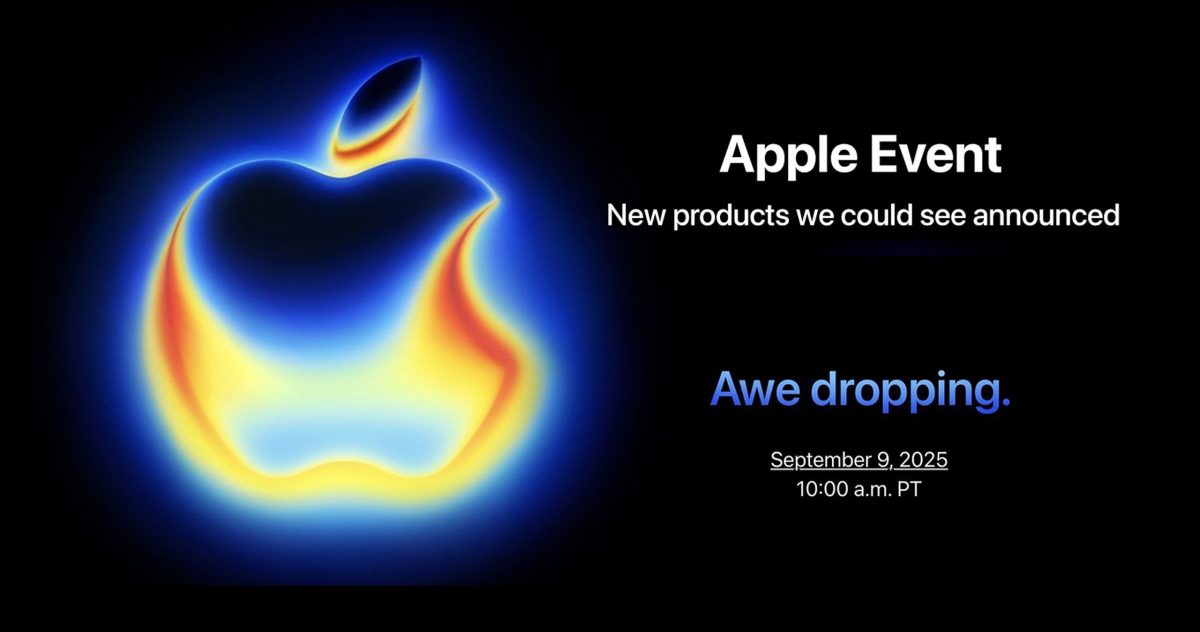 Apple Event

New products we could see announced

Awe dropping.

September 9, 2025
10:00 a.m. PT